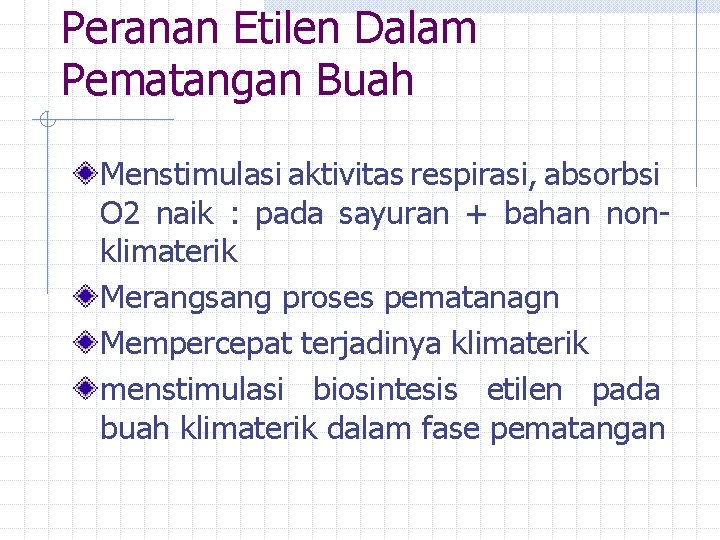 Peranan Etilen Dalam Pematangan Buah

Menstimulasi aktivitas respirasi, absorbsi O2 naik : pada sayuran + bahan non-klimaterik

Merangsang proses pematanagn

Mempercepat terjadinya klimaterik

menstimulasi biosintesis etilen pada buah klimaterik dalam fase pematangan